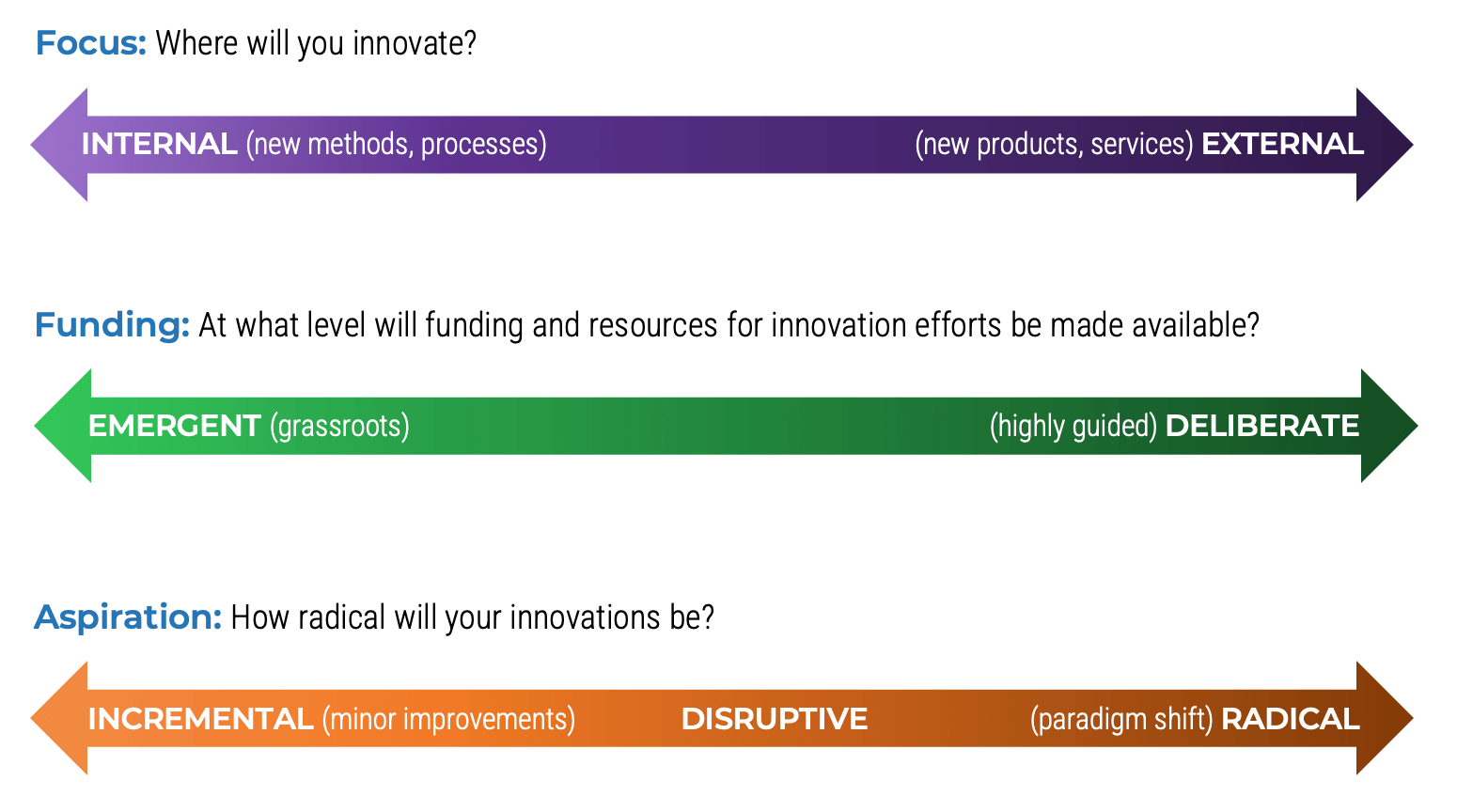 Focus: Where will you innovate?

INTERNAL (new methods, processes)

(new products, services) EXTERNAL

Funding: At what level will funding and resources for innovation efforts be made available?

EMERGENT (grassroots)

(highly guided) DELIBERATE

Aspiration: How radical will your innovations be?

INCREMENTAL (minor improvements)

DISRUPTIVE

(paradigm shift) RADICAL